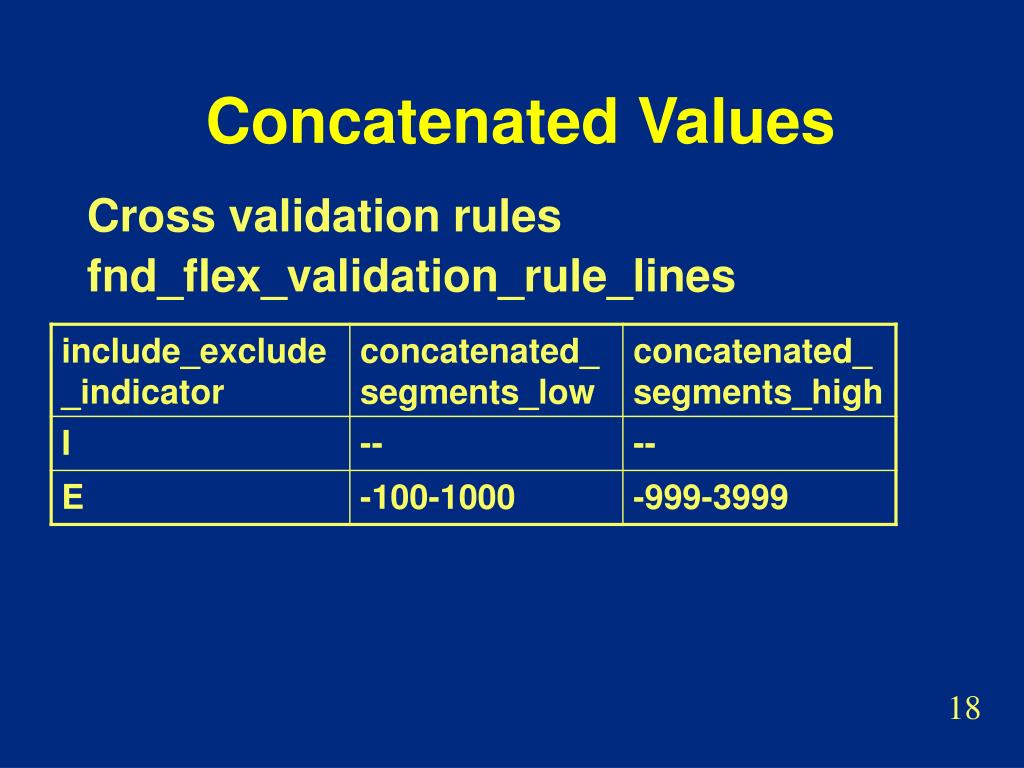 Concatenated Values

Cross validation rules

fnd_flex_validation_rule_lines

| include_exclude_indicator | concatenated_segments_low | concatenated_segments_high |
|---|---|---|
| I | -- | -- |
| E | -100-1000 | -999-3999 |

18